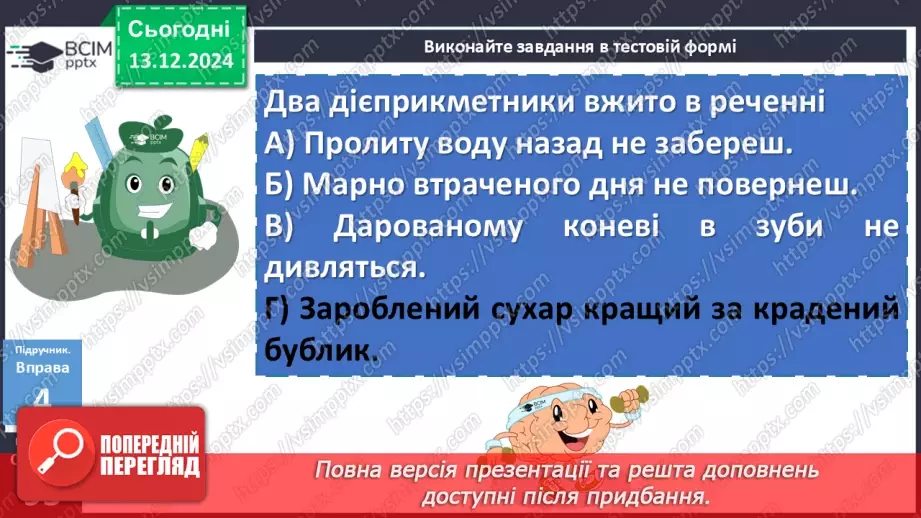 ВСІМ pptx

Сьогодні 13.12.2024

Виконайте завдання в тестовій формі

Два дієприкметники вжито в реченні
А) Пролиту воду назад не забереш.
Б) Марно втраченого дня не повернеш.
В) Дарованому коневі в зуби не дивляться.
Г) Зароблений сухар кращий за крадений бублик.

Підручник. Вправа 4

ПОПЕРЕДНІЙ ПЕРЕГЛЯД

Повна версія презентації та решта доповнень доступні після придбання.

https://vsimpptx.com